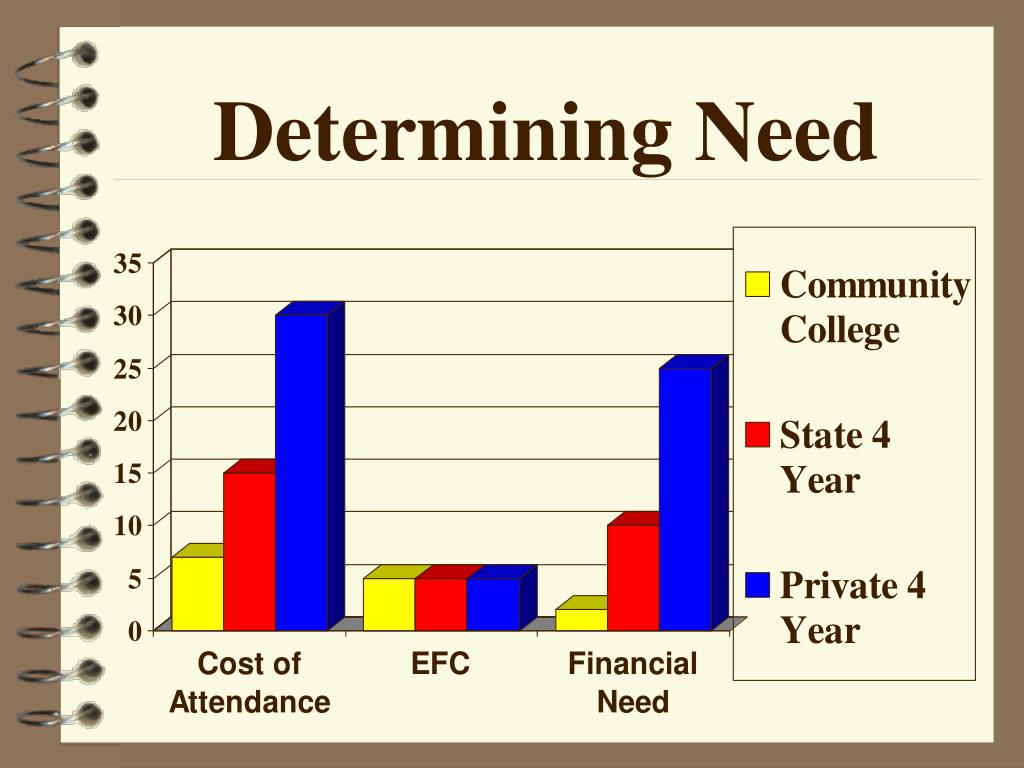 Determining Need

35
30
25
20
15
10
5
0

Cost of Attendance
EFC
Financial Need

Community College
State 4 Year
Private 4 Year